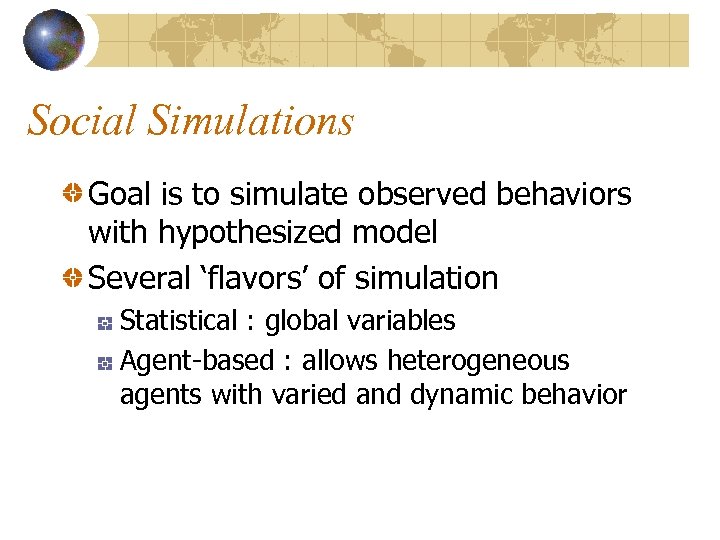 Social Simulations

Goal is to simulate observed behaviors with hypothesized model

Several ‘flavors’ of simulation

Statistical : global variables

Agent-based : allows heterogeneous agents with varied and dynamic behavior